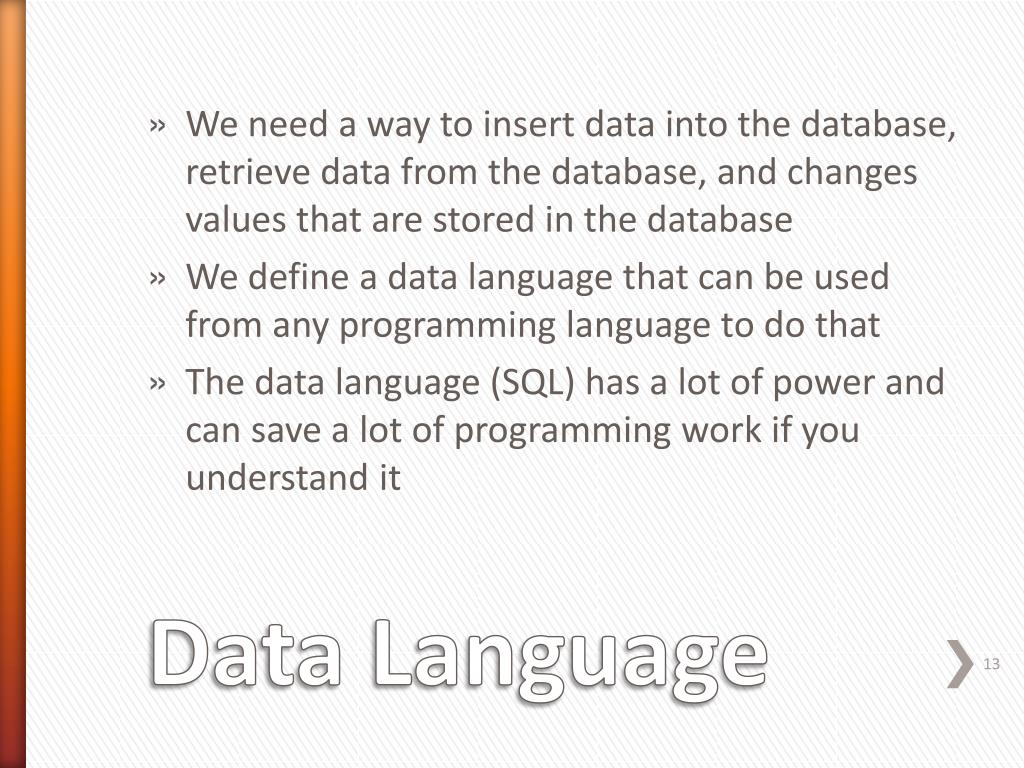 » We need a way to insert data into the database, retrieve data from the database, and changes values that are stored in the database
» We define a data language that can be used from any programming language to do that
» The data language (SQL) has a lot of power and can save a lot of programming work if you understand it

Data Language

13